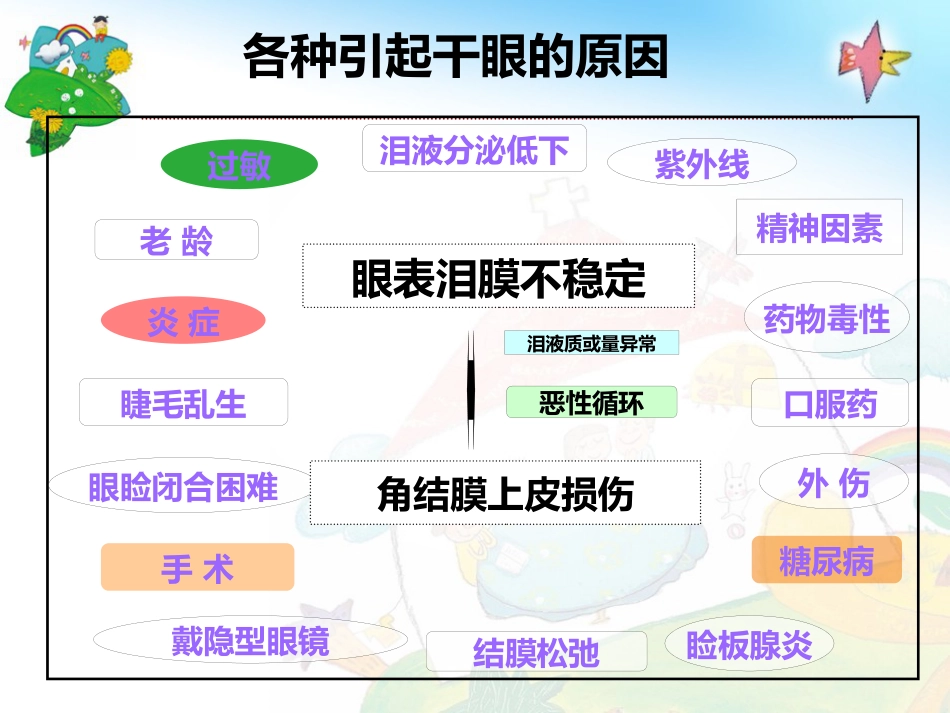 各种引起干眼的原因

过敏

泪液分泌低下

紫外线

老 龄

精神因素

眼表泪膜不稳定

炎 症

药物毒性

泪液质或量异常

睫毛乱生

恶性循环

口服药

眼睑闭合困难

角结膜上皮损伤

外 伤

手 术

糖尿病

戴隐型眼镜

结膜松弛

睑板腺炎